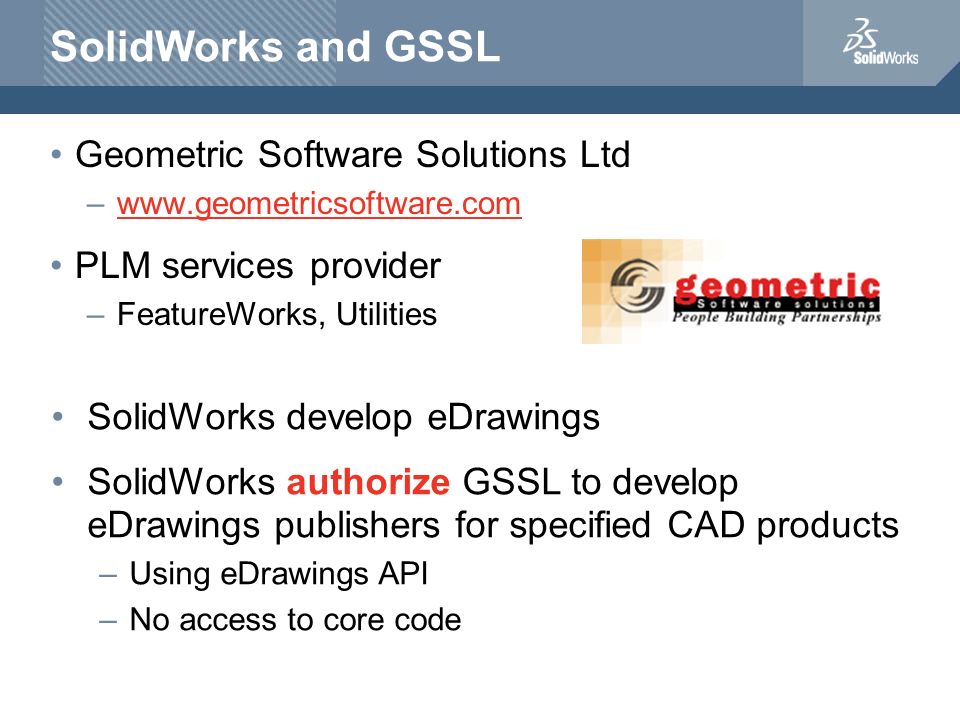 SolidWorks and GSSL

DS SolidWorks

• Geometric Software Solutions Ltd
– www.geometricsoftware.com

• PLM services provider
– FeatureWorks, Utilities

geometric
Software solutions
People Building Partnerships

• SolidWorks develop eDrawings

• SolidWorks authorize GSSL to develop eDrawings publishers for specified CAD products
– Using eDrawings API
– No access to core code